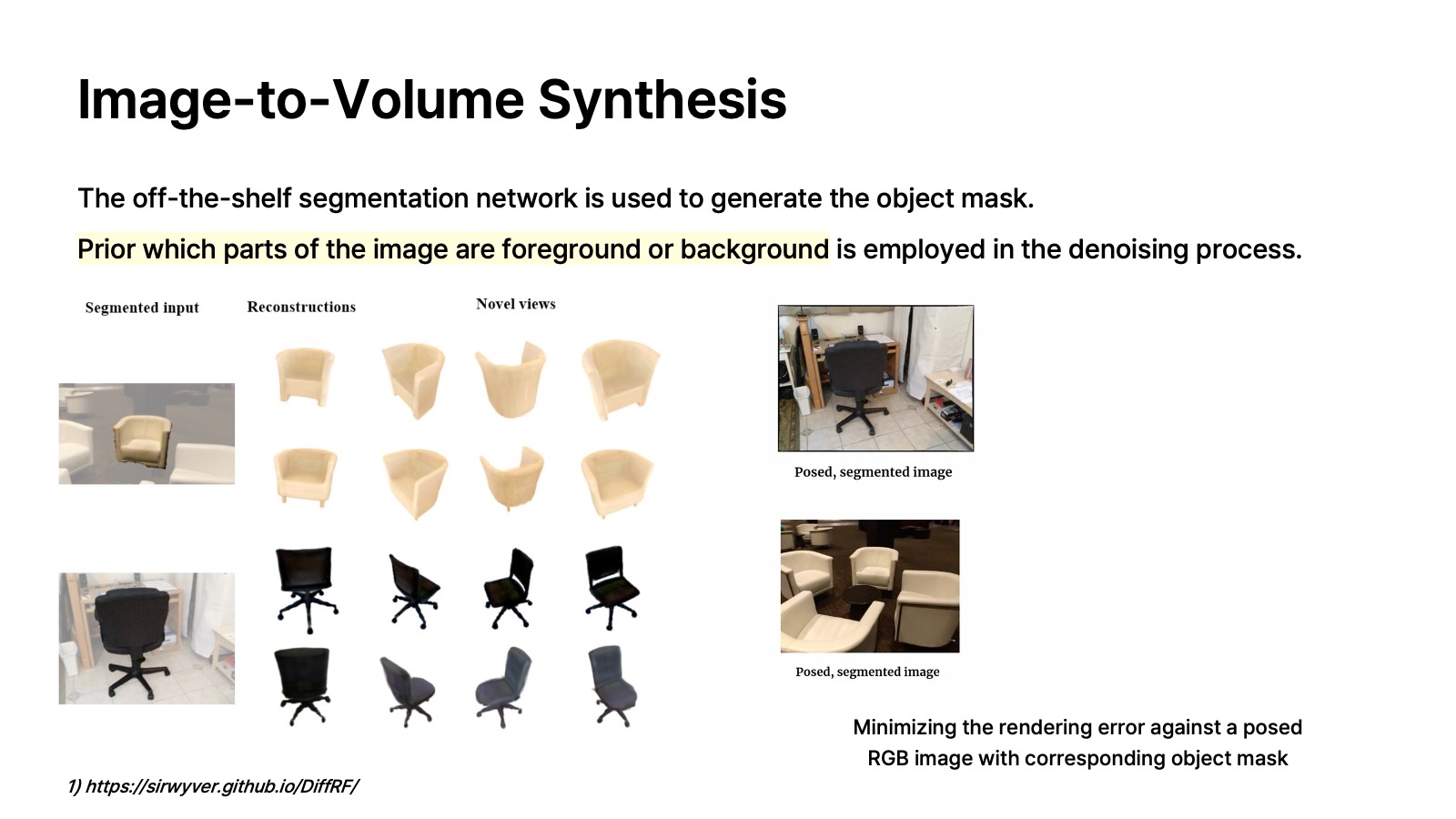 Image-to-Volume Synthesis

The off-the-shelf segmentation network is used to generate the object mask.

Prior which parts of the image are foreground or background is employed in the denoising process.

Segmented input

Reconstructions

Novel views

Posed, segmented image

Posed, segmented image

Minimizing the rendering error against a posed RGB image with corresponding object mask

1) https://sirwyver.github.io/DiffRF/